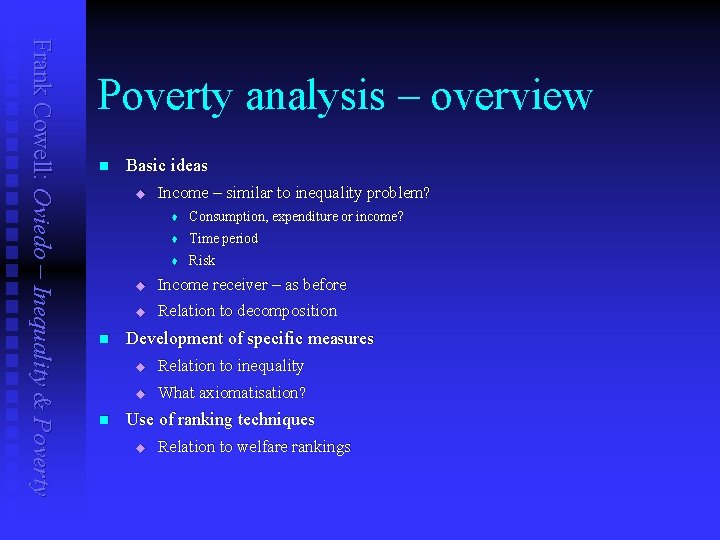 Frank Cowell: Oviedo – Inequality & Poverty

Poverty analysis – overview

Basic ideas
Income – similar to inequality problem?
Consumption, expenditure or income?
Time period
Risk
Income receiver – as before
Relation to decomposition
Development of specific measures
Relation to inequality
What axiomatisation?
Use of ranking techniques
Relation to welfare rankings